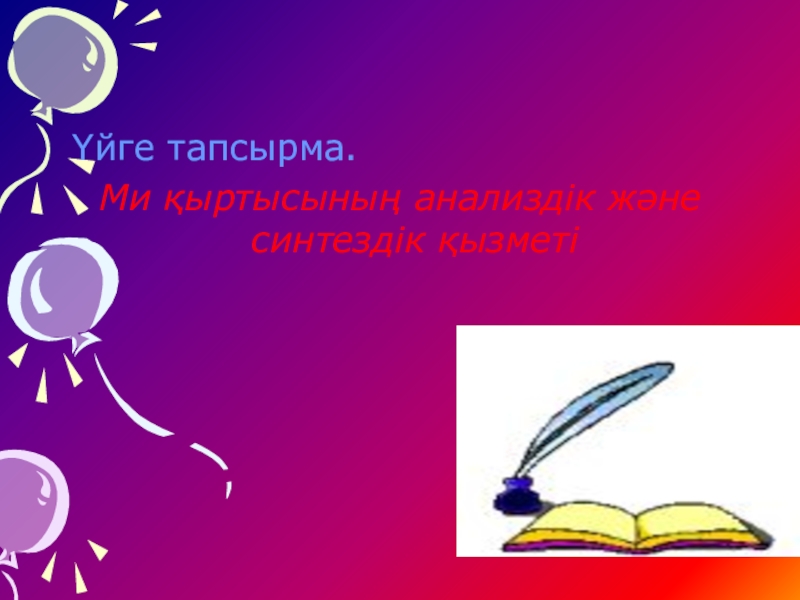 Үйге тапсырма.

Ми қыртысының анализдік және синтездік қызметі